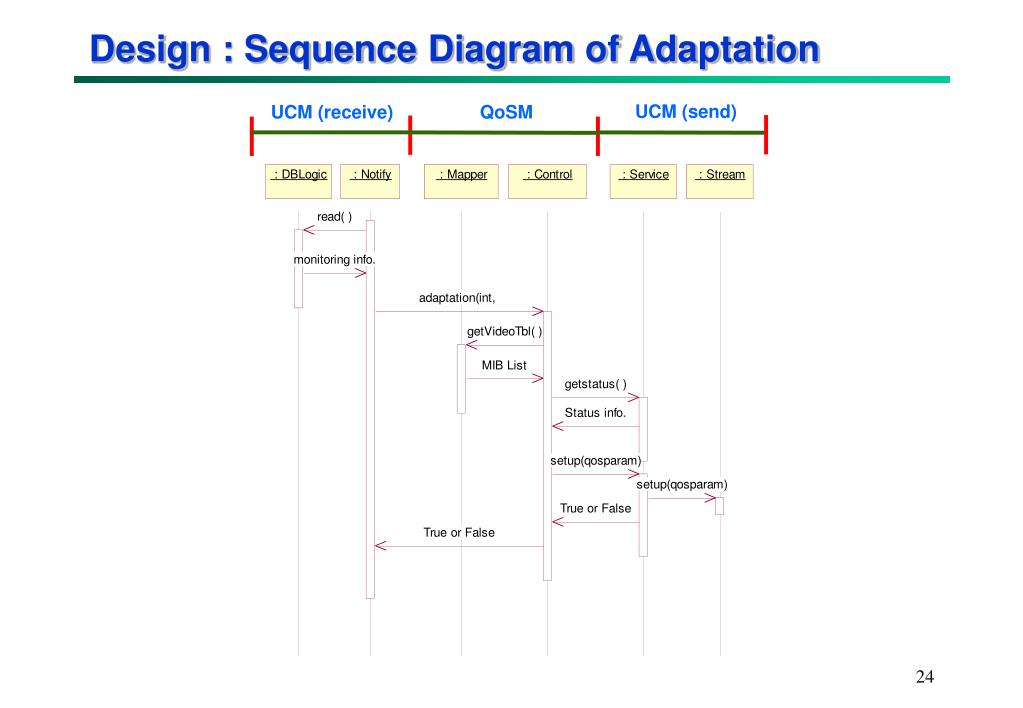 Design : Sequence Diagram of Adaptation

UCM (receive)

QoSM

UCM (send)

: DBLogic

: Notify

: Mapper

: Control

: Service

: Stream

read( )

monitoring info.

adaptation(int,

getVideoTbl( )

MIB List

getstatus( )

Status info.

setup(qosparam)

setup(qosparam)

True or False

True or False

24